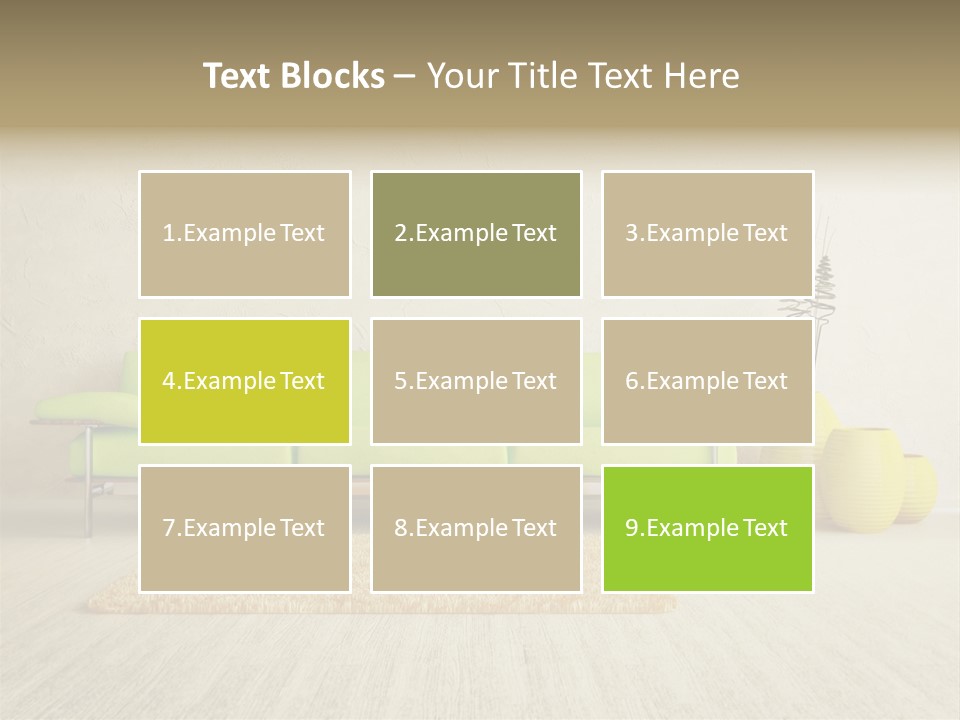 Text Blocks – Your Title Text Here

1.Example Text

2.Example Text

3.Example Text

4.Example Text

5.Example Text

6.Example Text

7.Example Text

8.Example Text

9.Example Text